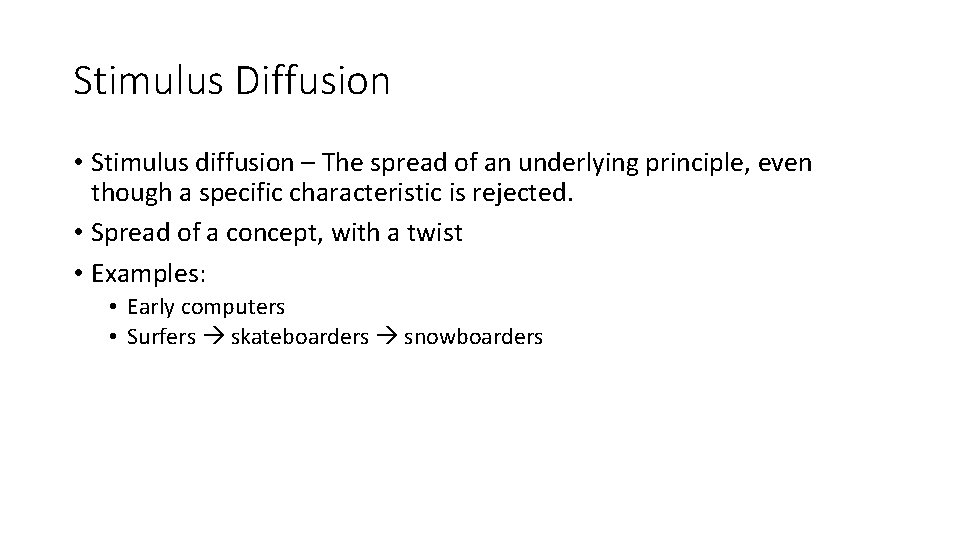 Stimulus Diffusion

• Stimulus diffusion – The spread of an underlying principle, even though a specific characteristic is rejected.
• Spread of a concept, with a twist
• Examples:
  • Early computers
  • Surfers → skateboarders → snowboarders